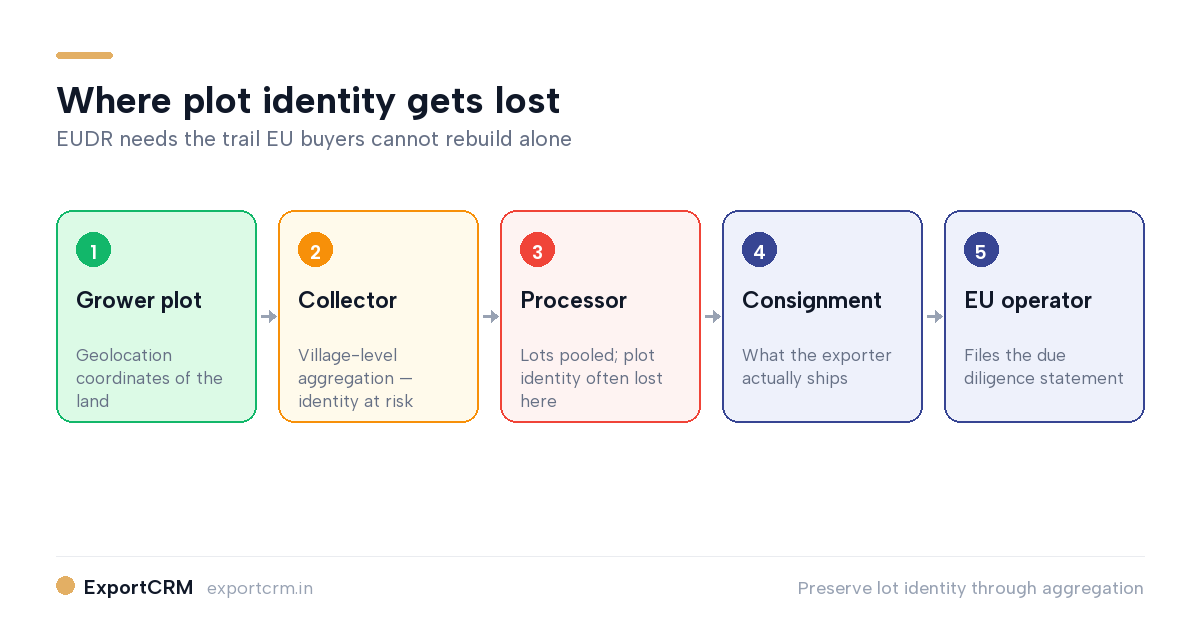 Where plot identity gets lost

EUDR needs the trail EU buyers cannot rebuild alone

1
Grower plot
Geolocation coordinates of the land

2
Collector
Village-level aggregation — identity at risk

3
Processor
Lots pooled; plot identity often lost here

4
Consignment
What the exporter actually ships

5
EU operator
Files the due diligence statement

ExportCRM exportcrm.in

Preserve lot identity through aggregation